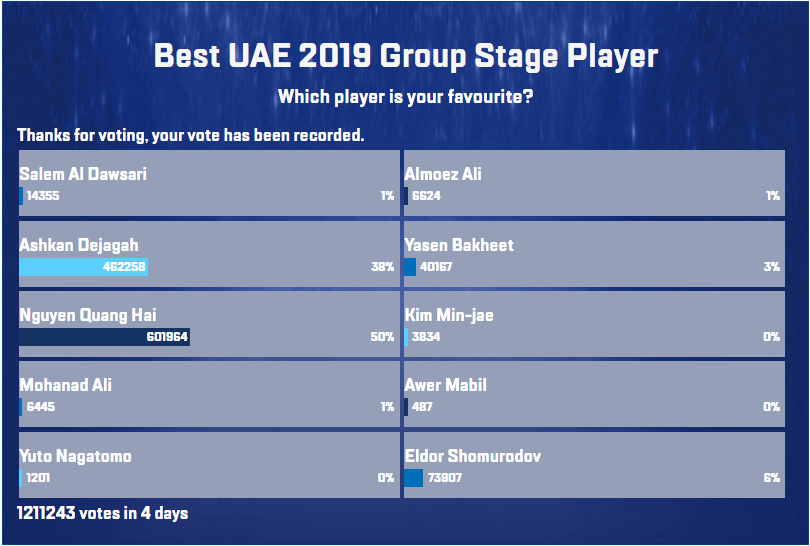 Best UAE 2019 Group Stage Player

Which player is your favourite?

Thanks for voting, your vote has been recorded.

Salem Al Dawsari
14355 1%

Ashkan Dejagah
462258 38%

Nguyen Quang Hai
601964 50%

Mohanad Ali
6445 1%

Yuto Nagatomo
1201 0%

Almoez Ali
6624 1%

Yasen Bakheet
40167 3%

Kim Min-jae
3834 0%

Awer Mabil
487 0%

Eldor Shomurodov
73907 6%

1211243 votes in 4 days